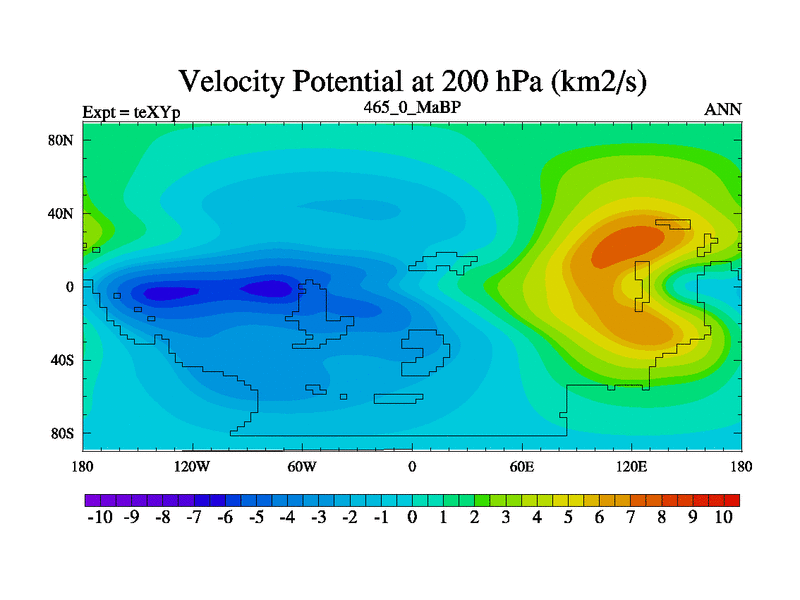 Velocity Potential at 200 hPa (km2/s)

Expt = teXYp

465_0_MaBP

ANN

80N

40N

0

40S

80S

180

120W

60W

0

60E

120E

180

-10 -9 -8 -7 -6 -5 -4 -3 -2 -1 0 1 2 3 4 5 6 7 8 9 10